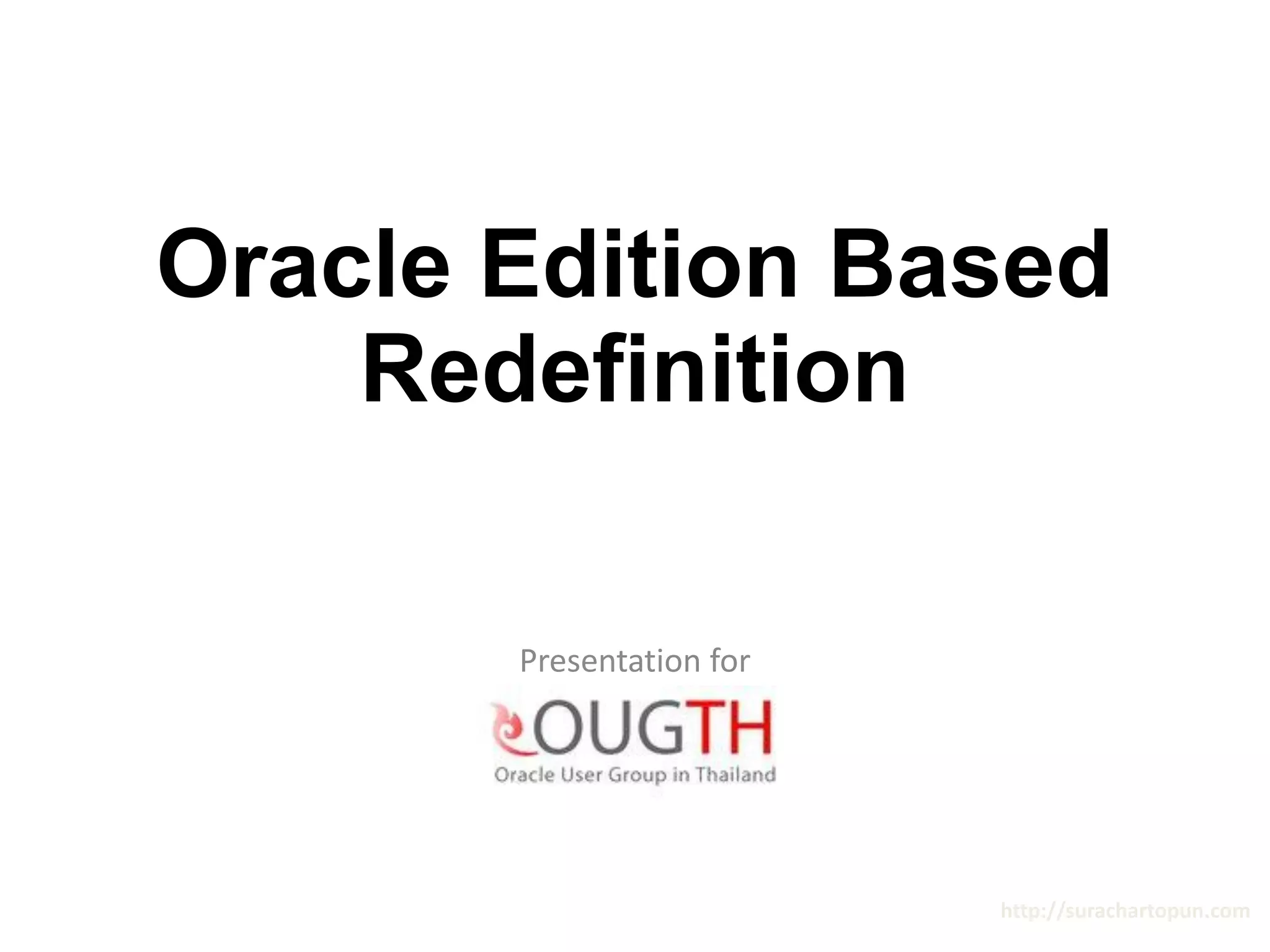 Oracle Edition Based Redefinition

Presentation for

OUGTH
Oracle User Group in Thailand

http://surachartopun.com